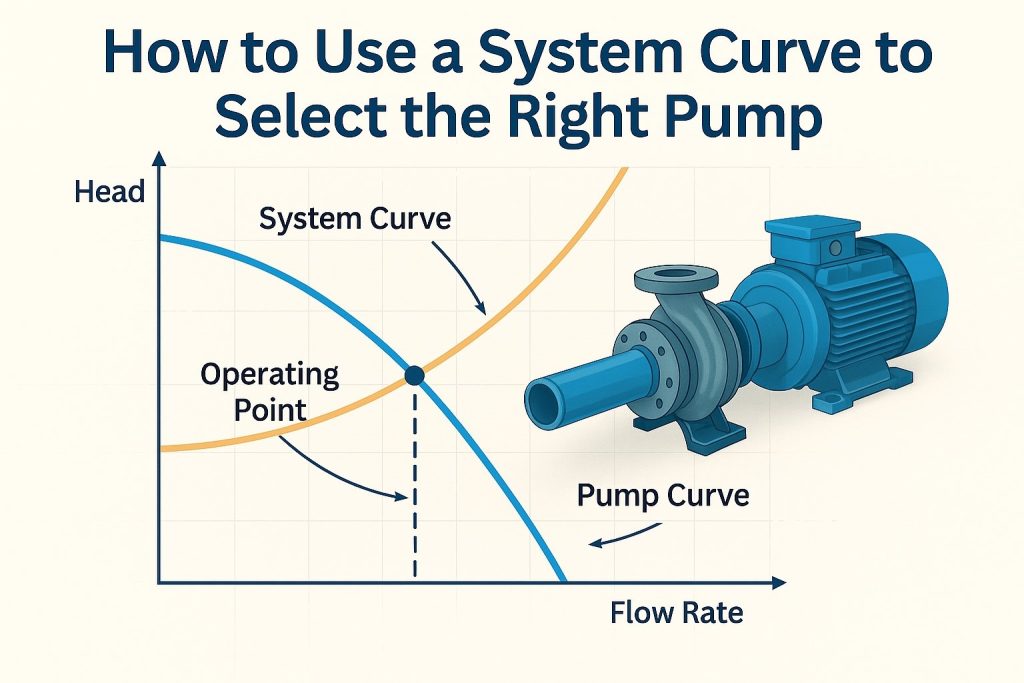 How to Use a System Curve to Select the Right Pump

Head

System Curve

Operating Point

Pump Curve

Flow Rate